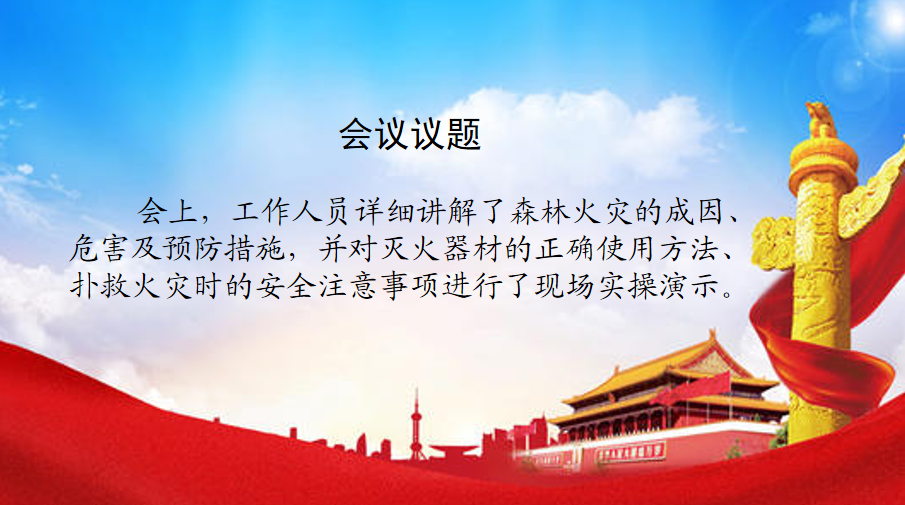 会议议题

会上，工作人员详细讲解了森林火灾的成因、危害及预防措施，并对灭火器材的正确使用方法、扑救火灾时的安全注意事项进行了现场实操演示。